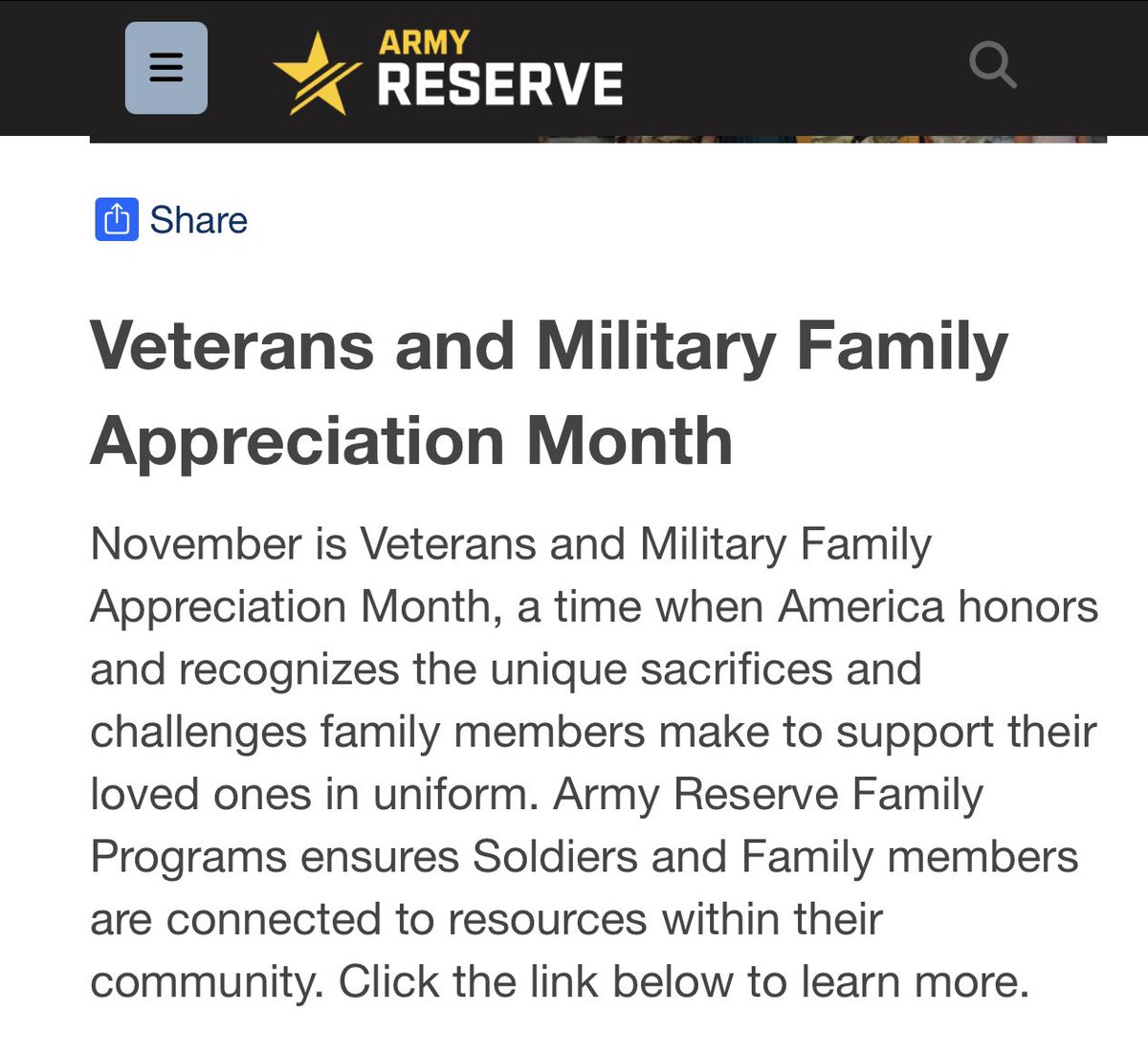 ARMY
RESERVE

Share

Veterans and Military Family Appreciation Month

November is Veterans and Military Family Appreciation Month, a time when America honors and recognizes the unique sacrifices and challenges family members make to support their loved ones in uniform. Army Reserve Family Programs ensures Soldiers and Family members are connected to resources within their community. Click the link below to learn more.